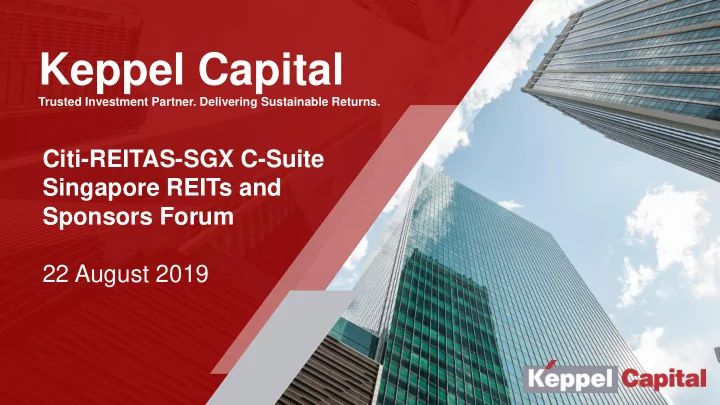 Keppel Capital

Trusted Investment Partner. Delivering Sustainable Returns.

Citi-REITAS-SGX C-Suite Singapore REITs and Sponsors Forum

22 August 2019

Keppel Capital